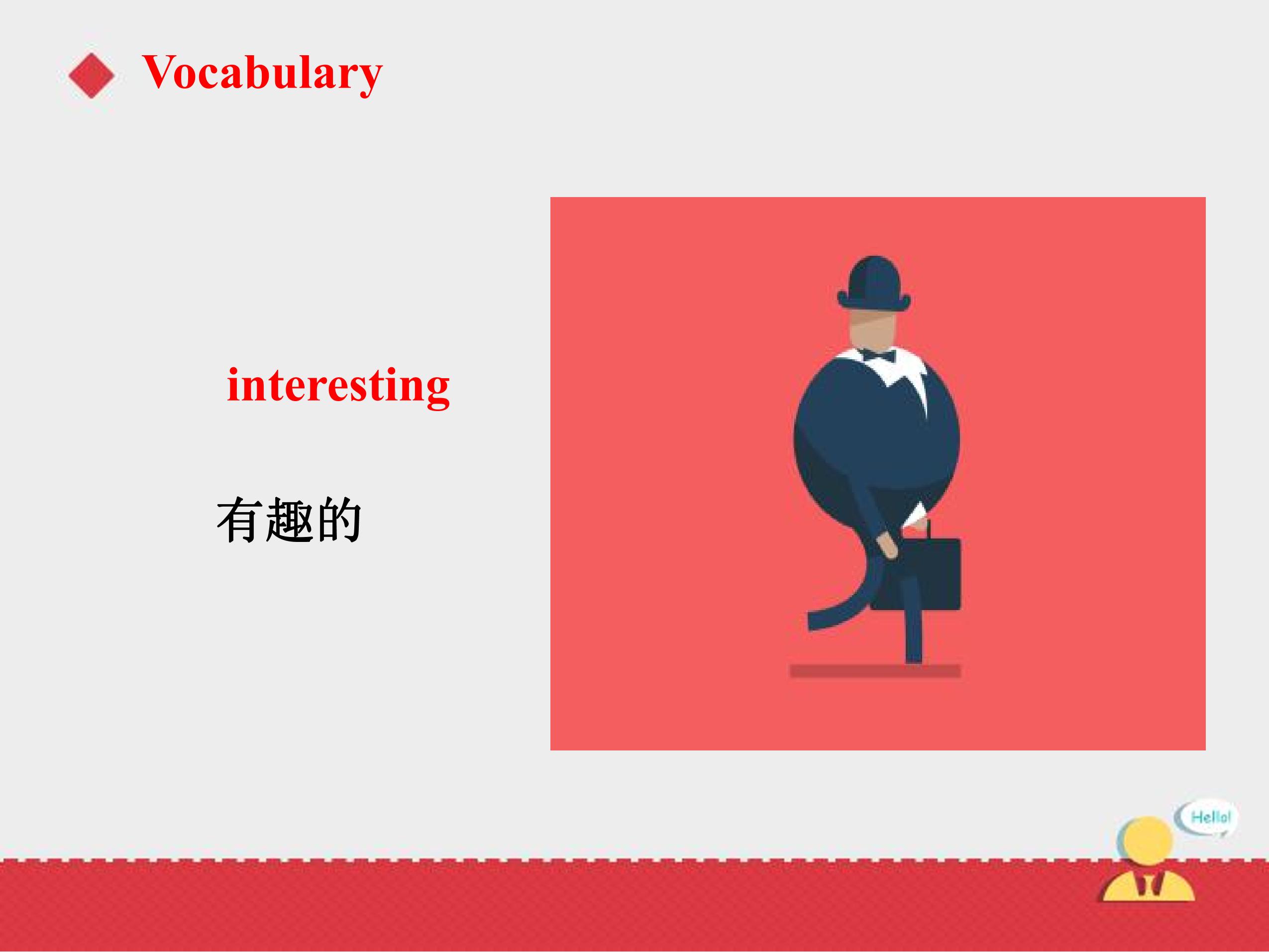 Vocabulary

interesting

有趣的

Hello!